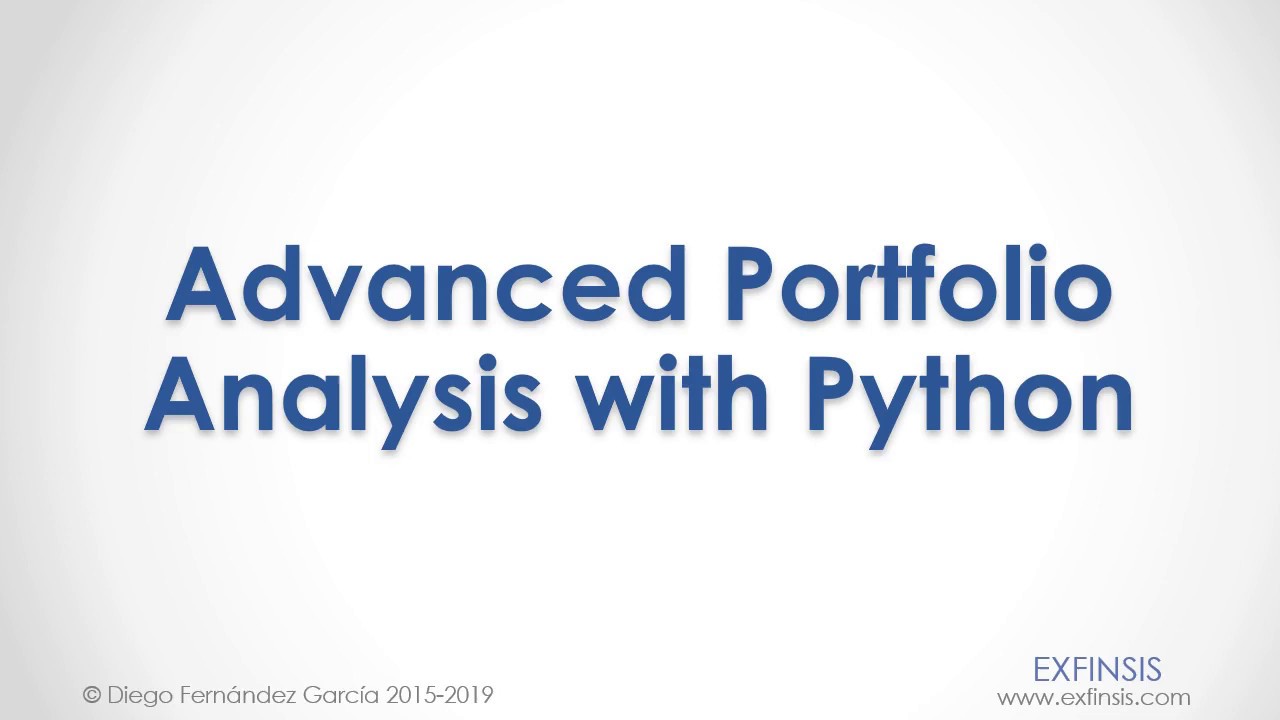 Advanced Portfolio Analysis with Python

© Diego Fernández García 2015-2019

EXFINSIS
www.exfinsis.com